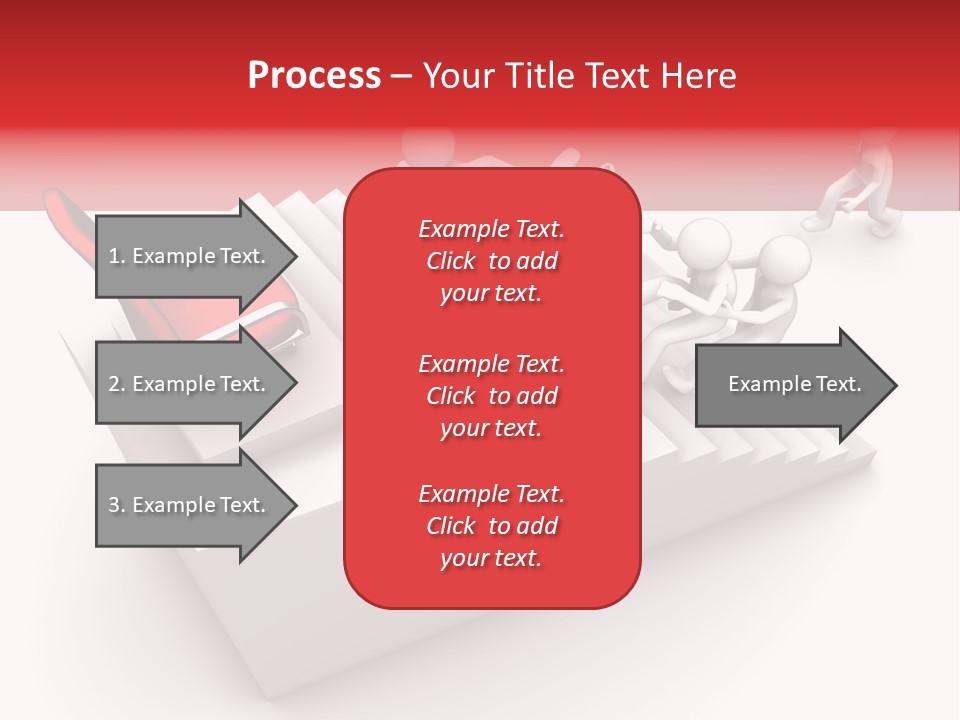 Process – Your Title Text Here

1. Example Text.

2. Example Text.

3. Example Text.

Example Text. Click to add your text.

Example Text. Click to add your text.

Example Text. Click to add your text.

Example Text.